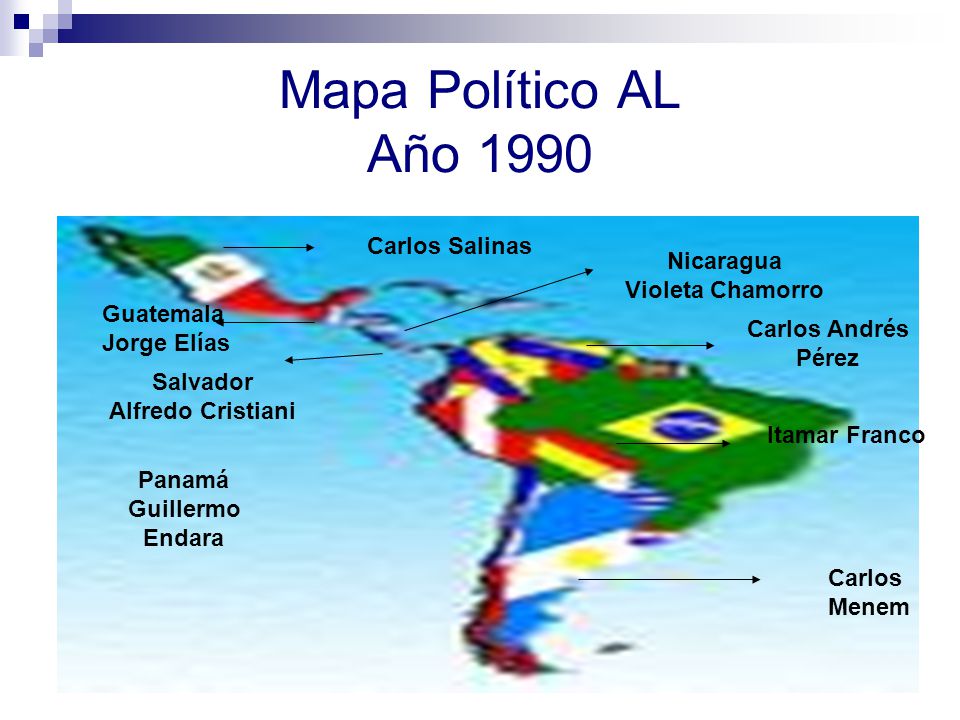 Mapa Político AL
Año 1990

Carlos Salinas

Nicaragua
Violeta Chamorro

Guatemala
Jorge Elías

Carlos Andrés
Pérez

Salvador
Alfredo Cristiani

Itamar Franco

Panamá
Guillermo
Endara

Carlos
Menem